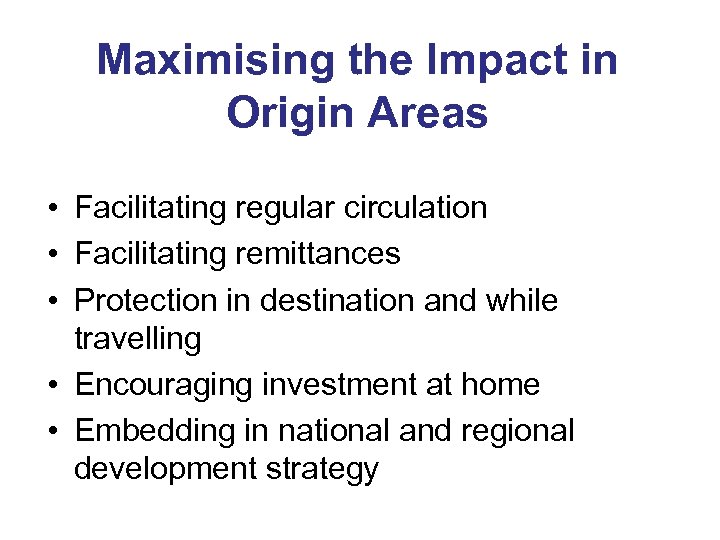 Maximising the Impact in Origin Areas

• Facilitating regular circulation
• Facilitating remittances
• Protection in destination and while travelling
• Encouraging investment at home
• Embedding in national and regional development strategy